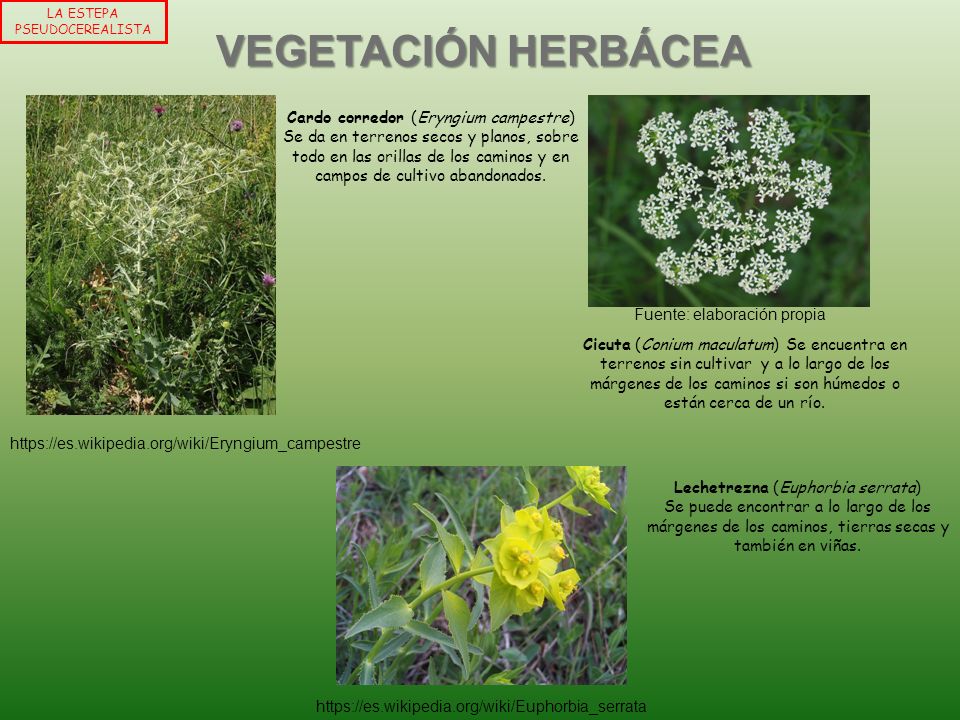 LA ESTEPA PSEUDOCEREALISTA

VEGETACIÓN HERBÁCEA

Cardo corredor (Eryngium campestre) Se da en terrenos secos y planos, sobre todo en las orillas de los caminos y en campos de cultivo abandonados.

Fuente: elaboración propia

Cicuta (Conium maculatum) Se encuentra en terrenos sin cultivar y a lo largo de los márgenes de los caminos si son húmedos o están cerca de un río.

https://es.wikipedia.org/wiki/Eryngium_campestre

Lechetrezna (Euphorbia serrata) Se puede encontrar a lo largo de los márgenes de los caminos, tierras secas y también en viñas.

https://es.wikipedia.org/wiki/Euphorbia_serrata